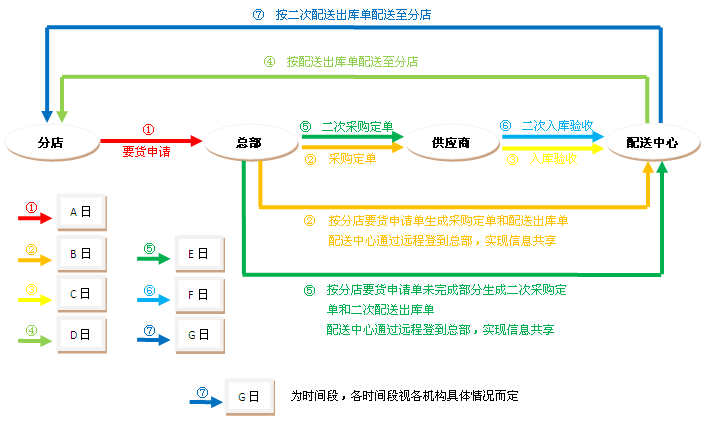 ⑦ 按二次配送出库单配送至分店

④ 按配送出库单配送至分店

分店

① 要货申请

总部

⑤ 二次采购定单

② 采购定单

供应商

⑥ 二次入库验收

③ 入库验收

配送中心

② 按分店要货申请单生成采购定单和配送出库单
配送中心通过远程登到总部，实现信息共享

⑤ 按分店要货申请单未完成部分生成二次采购定单和二次配送出库单
配送中心通过远程登到总部，实现信息共享

① A日

② B日

③ C日

④ D日

⑤ E日

⑥ F日

⑦ G日

⑦ G日 为时间段，各时间段视各机构具体情况而定